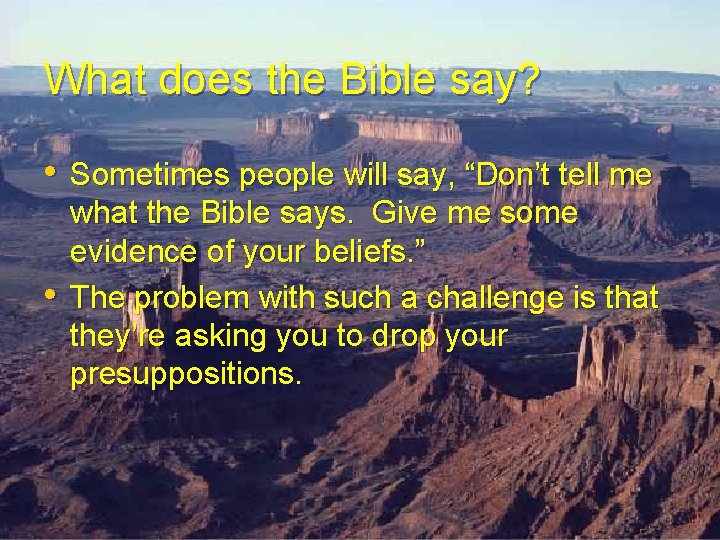 What does the Bible say?

• Sometimes people will say, "Don't tell me what the Bible says. Give me some evidence of your beliefs."

• The problem with such a challenge is that they're asking you to drop your presuppositions.